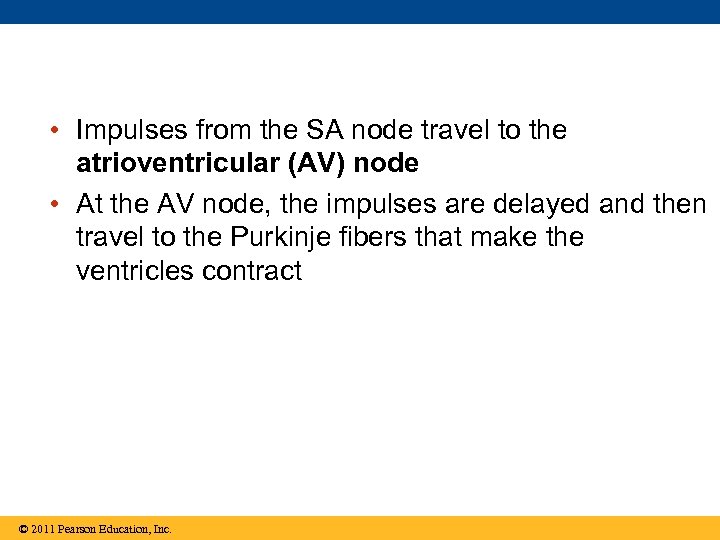 • Impulses from the SA node travel to the atrioventricular (AV) node

• At the AV node, the impulses are delayed and then travel to the Purkinje fibers that make the ventricles contract

© 2011 Pearson Education, Inc.